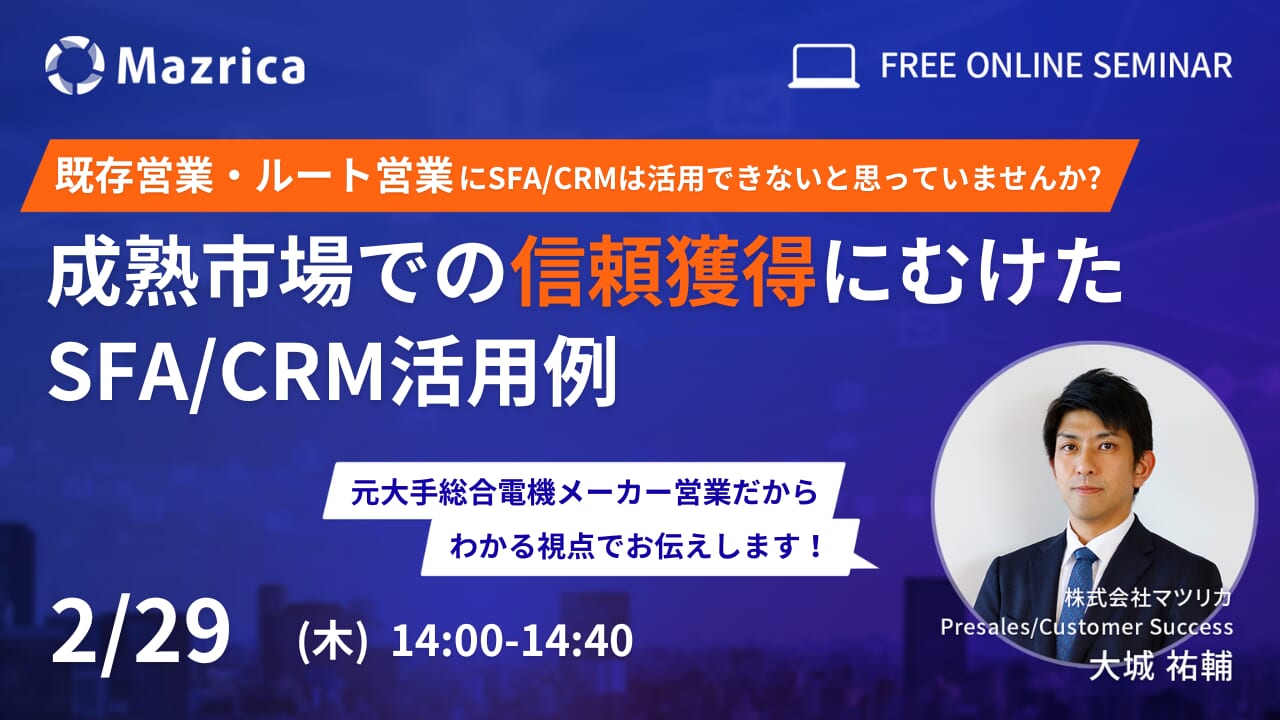 Mazrica

FREE ONLINE SEMINAR

既存営業・ルート営業にSFA/CRMは活用できないと思っていませんか?

成熟市場での信頼獲得にむけた SFA/CRM活用例

元大手総合電機メーカー営業だから わかる視点でお伝えします！

2/29 (木) 14:00-14:40

株式会社マツリカ
Presales/Customer Success
大城 祐輔